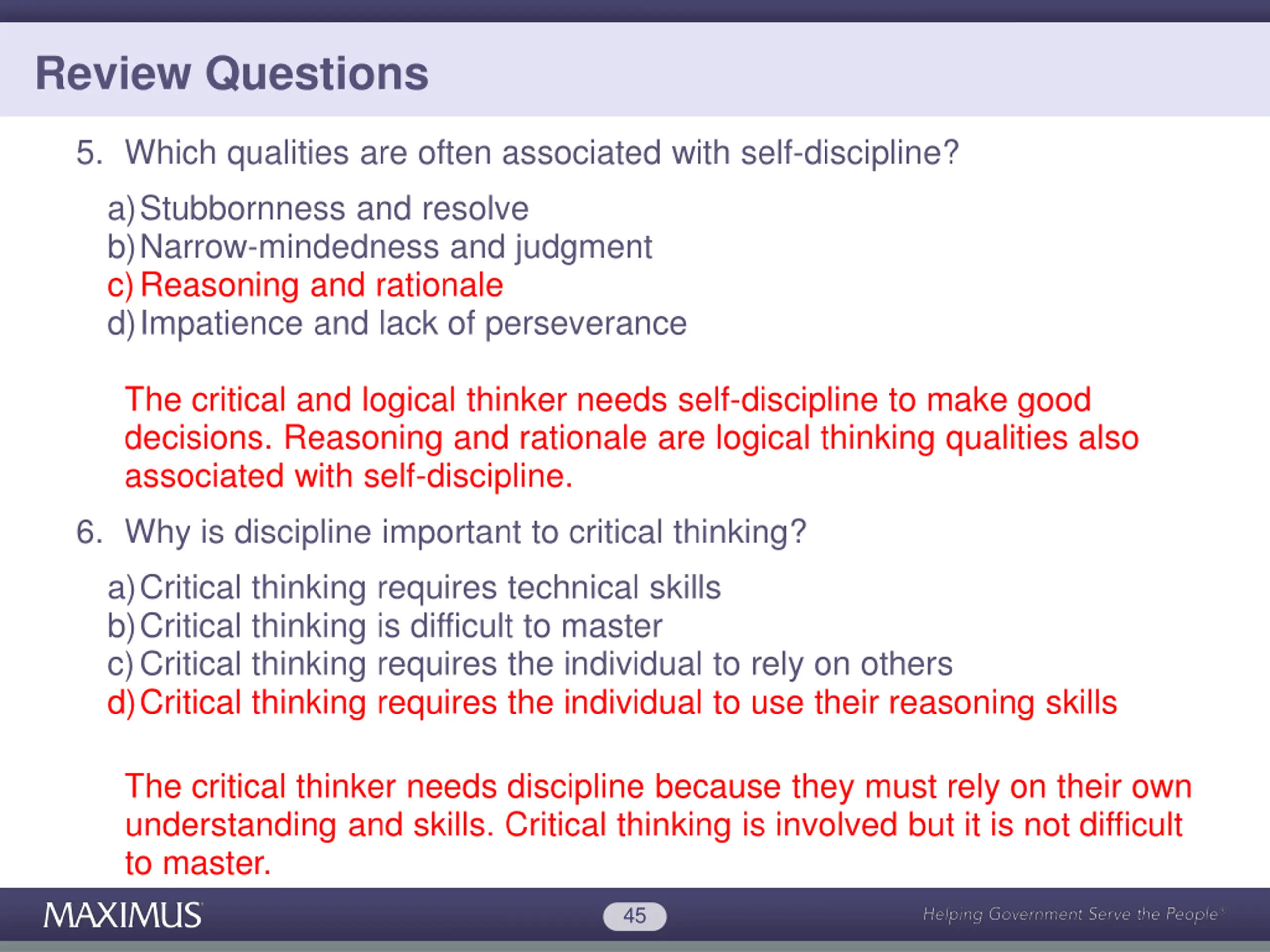 Review Questions

5. Which qualities are often associated with self-discipline?

a) Stubbornness and resolve
b) Narrow-mindedness and judgment
c) Reasoning and rationale
d) Impatience and lack of perseverance

The critical and logical thinker needs self-discipline to make good decisions. Reasoning and rationale are logical thinking qualities also associated with self-discipline.

6. Why is discipline important to critical thinking?

a) Critical thinking requires technical skills
b) Critical thinking is difficult to master
c) Critical thinking requires the individual to rely on others
d) Critical thinking requires the individual to use their reasoning skills

The critical thinker needs discipline because they must rely on their own understanding and skills. Critical thinking is involved but it is not difficult to master.

MAXIMUS

45

Helping Government Serve the People